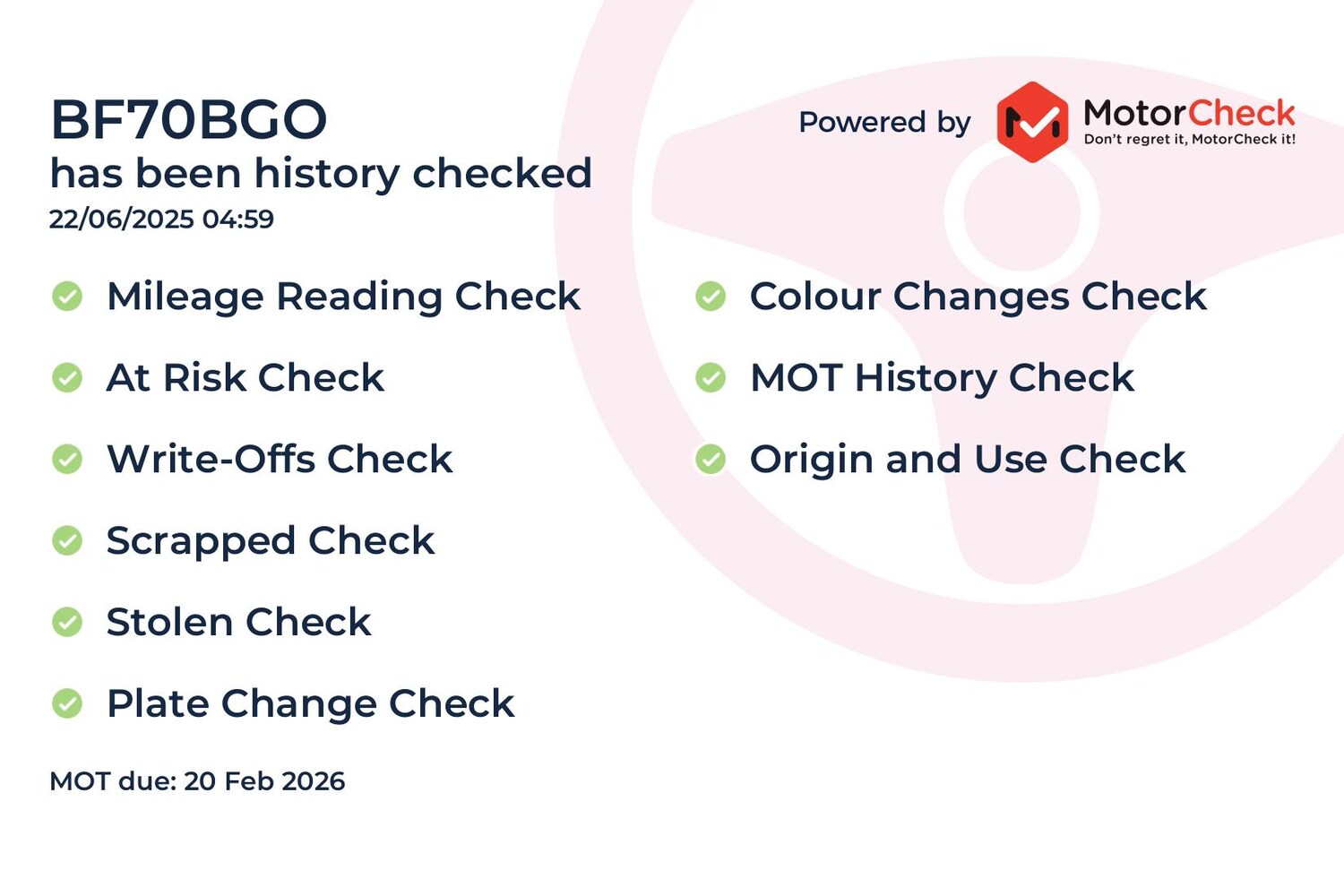 BF70BGO
has been history checked
22/06/2025 04:59

Powered by MotorCheck
Don't regret it, MotorCheck it!

Mileage Reading Check

At Risk Check

Write-Offs Check

Scrapped Check

Stolen Check

Plate Change Check

Colour Changes Check

MOT History Check

Origin and Use Check

MOT due: 20 Feb 2026